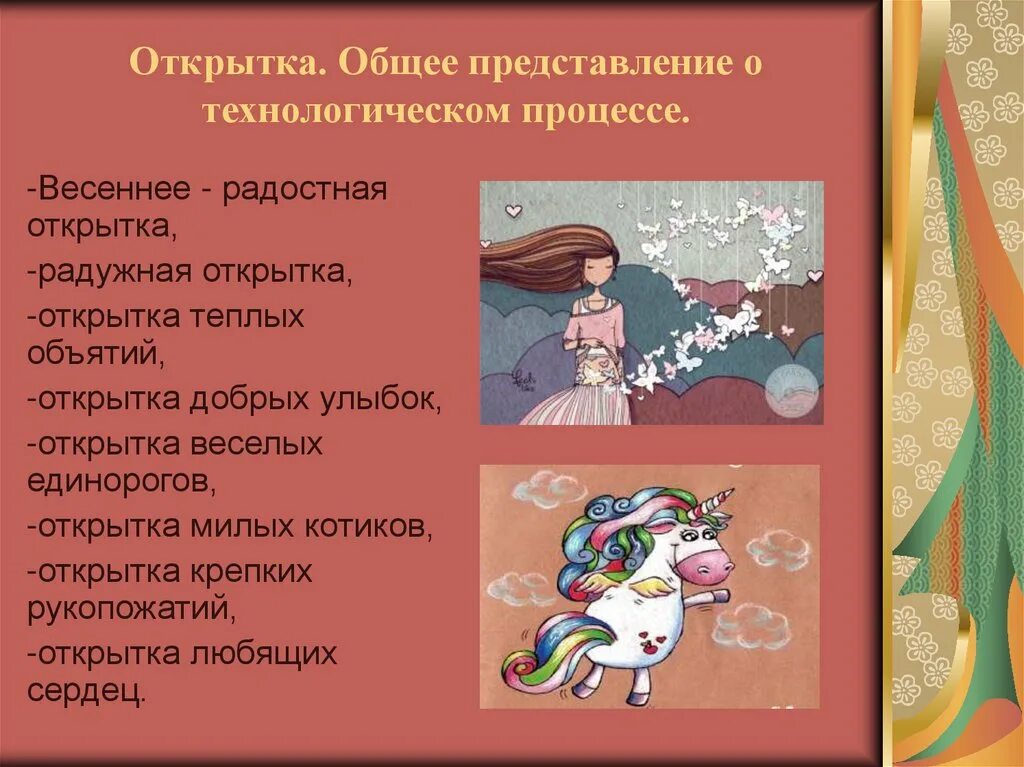 Открытка. Общее представление о технологическом процессе.

-Весеннее - радостная открытка,

-радужная открытка,

-открытка теплых объятий,

-открытка добрых улыбок,

-открытка веселых единорогов,

-открытка милых котиков,

-открытка крепких рукопожатий,

-открытка любящих сердец.